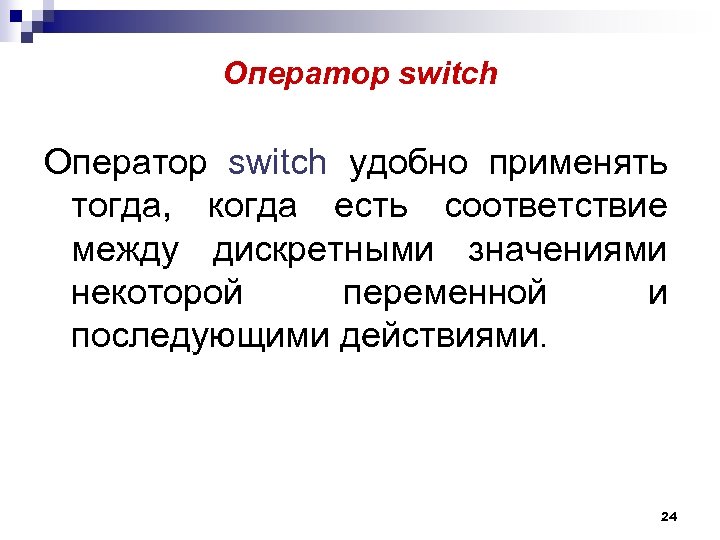 Оператор switch

Оператор switch удобно применять тогда, когда есть соответствие между дискретными значениями некоторой переменной и последующими действиями.

24